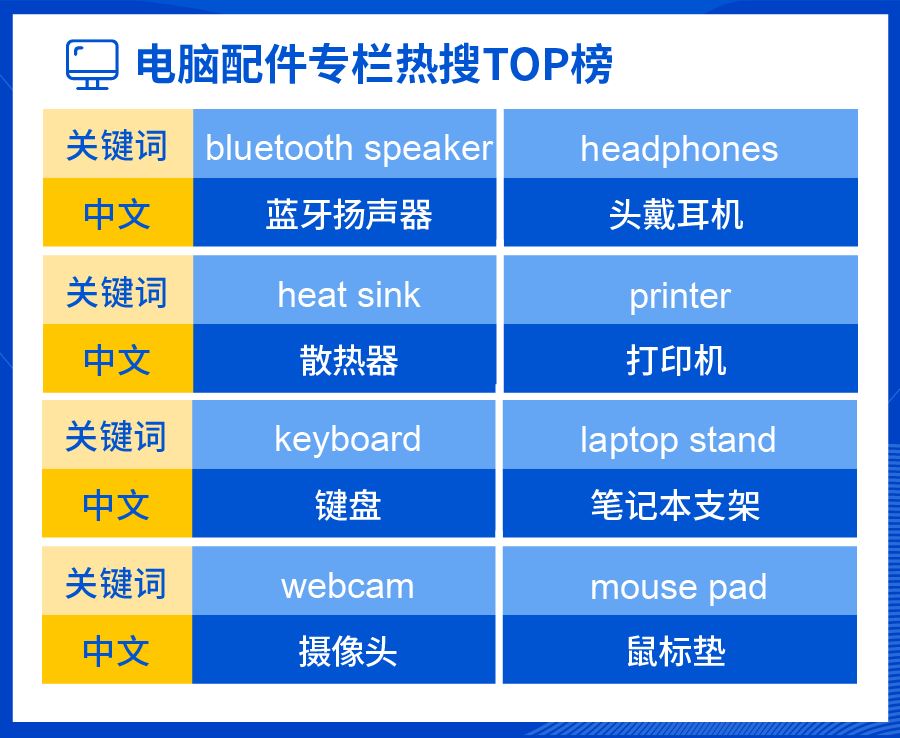 电脑配件专栏热搜TOP榜

| 关键词 | bluetooth speaker | headphones |
|---|---|---|
| 中文 | 蓝牙扬声器 | 头戴耳机 |
| 关键词 | heat sink | printer |
| 中文 | 散热器 | 打印机 |
| 关键词 | keyboard | laptop stand |
| 中文 | 键盘 | 笔记本支架 |
| 关键词 | webcam | mouse pad |
| 中文 | 摄像头 | 鼠标垫 |